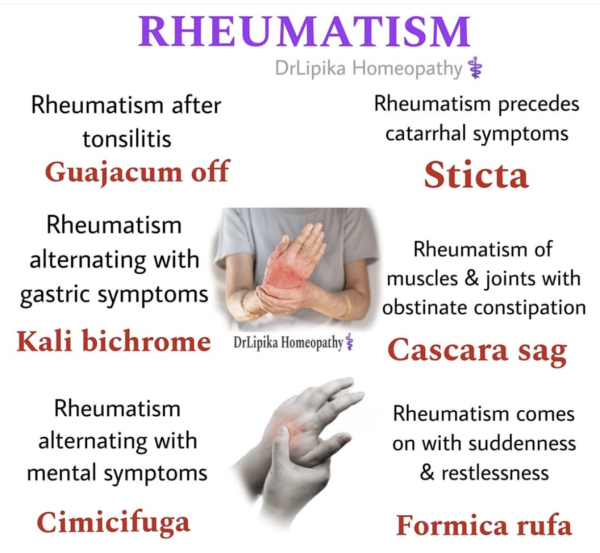 RHEUMATISM

DrLipika Homeopathy

Rheumatism after tonsilitis

Guajacum off

Rheumatism alternating with gastric symptoms

Kali bichrome

Rheumatism alternating with mental symptoms

Cimicifuga

DrLipika Homeopathy

Rheumatism precedes catarrhal symptoms

Sticta

Rheumatism of muscles & joints with obstinate constipation

Cascara sag

Rheumatism comes on with suddenness & restlessness

Formica rufa